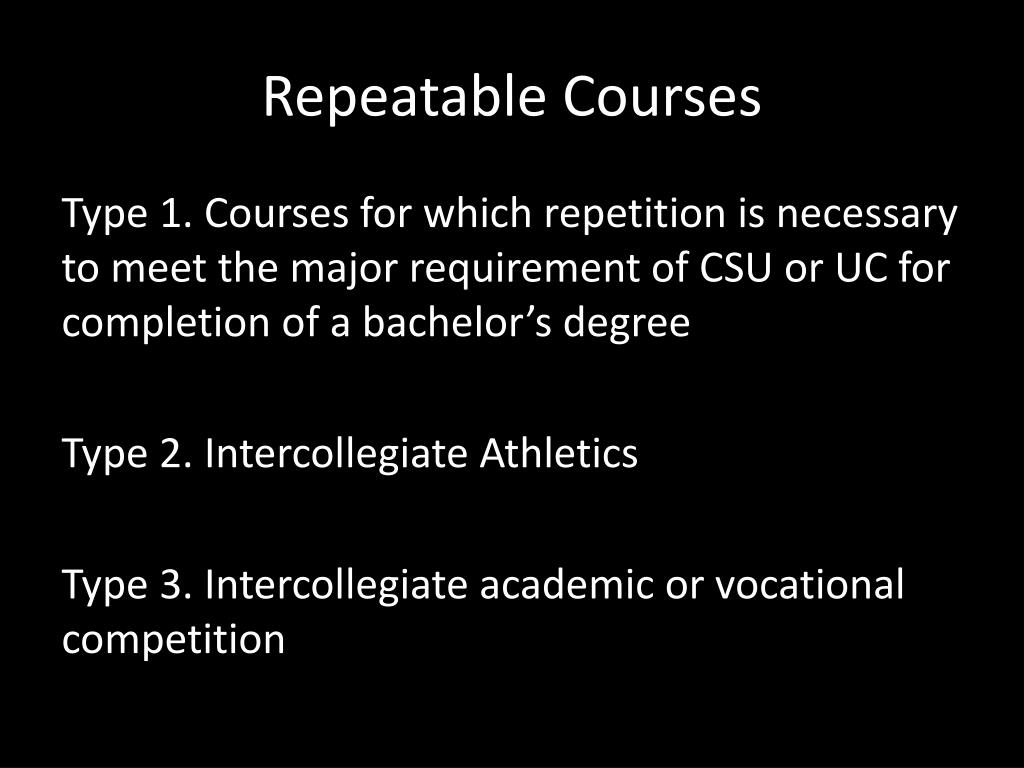 Repeatable Courses

Type 1. Courses for which repetition is necessary to meet the major requirement of CSU or UC for completion of a bachelor’s degree

Type 2. Intercollegiate Athletics

Type 3. Intercollegiate academic or vocational competition